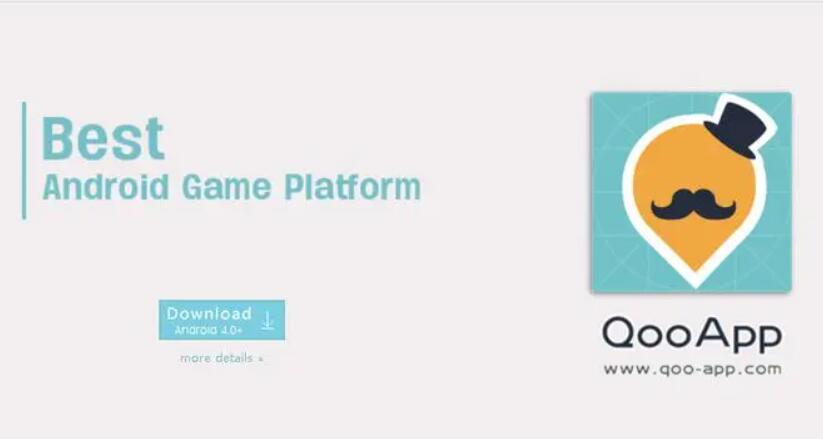 Best
Android Game Platform

Download
Android 4.0+

more details »

QooApp
www.qoo-app.com